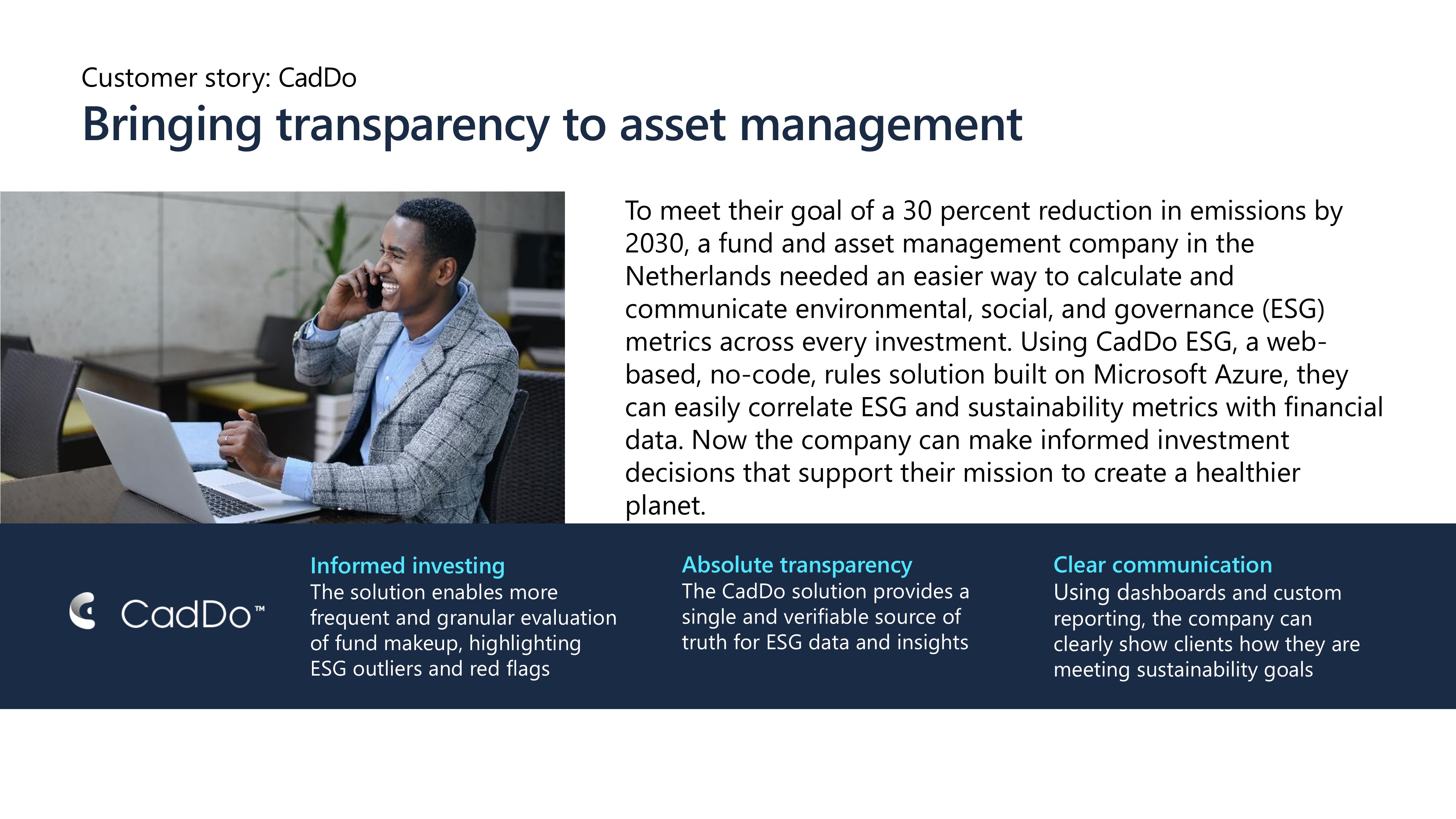 Customer story: CadDo

Bringing transparency to asset management

To meet their goal of a 30 percent reduction in emissions by 2030, a fund and asset management company in the Netherlands needed an easier way to calculate and communicate environmental, social, and governance (ESG) metrics across every investment. Using CadDo ESG, a web-based, no-code, rules solution built on Microsoft Azure, they can easily correlate ESG and sustainability metrics with financial data. Now the company can make informed investment decisions that support their mission to create a healthier planet.

CadDo™

Informed investing
The solution enables more frequent and granular evaluation of fund makeup, highlighting ESG outliers and red flags

Absolute transparency
The CadDo solution provides a single and verifiable source of truth for ESG data and insights

Clear communication
Using dashboards and custom reporting, the company can clearly show clients how they are meeting sustainability goals